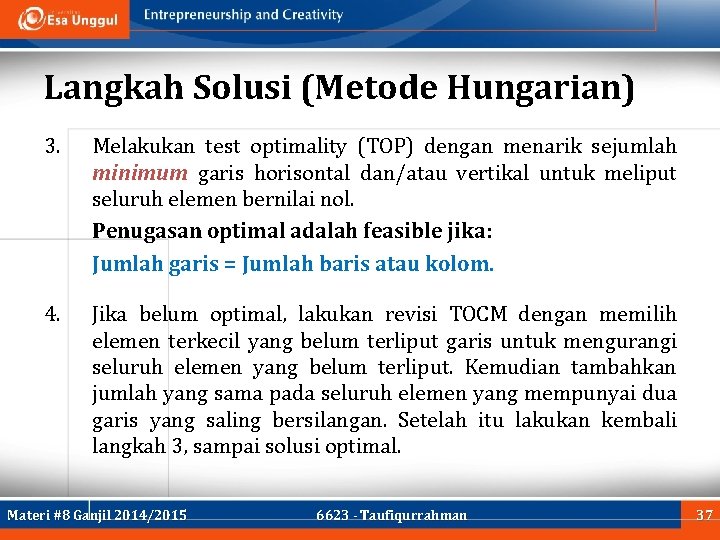 Esa Unggul

Entrepreneurship and Creativity

Langkah Solusi (Metode Hungarian)

3. Melakukan test optimality (TOP) dengan menarik sejumlah minimum garis horisontal dan/atau vertikal untuk meliput seluruh elemen bernilai nol.

Penugasan optimal adalah feasible jika:

Jumlah garis = Jumlah baris atau kolom.

4. Jika belum optimal, lakukan revisi TOCM dengan memilih elemen terkecil yang belum terliput garis untuk mengurangi seluruh elemen yang belum terliput. Kemudian tambahkan jumlah yang sama pada seluruh elemen yang mempunyai dua garis yang saling bersilangan. Setelah itu lakukan kembali langkah 3, sampai solusi optimal.

Materi #8 Ganjil 2014/2015

6623 - Taufiqurrahman

37